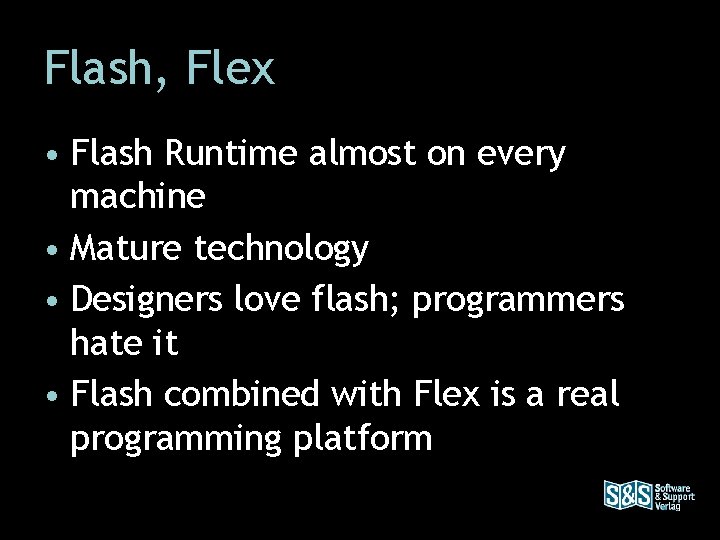 Flash, Flex

• Flash Runtime almost on every machine
• Mature technology
• Designers love flash; programmers hate it
• Flash combined with Flex is a real programming platform

S&S Software & Support Verlag